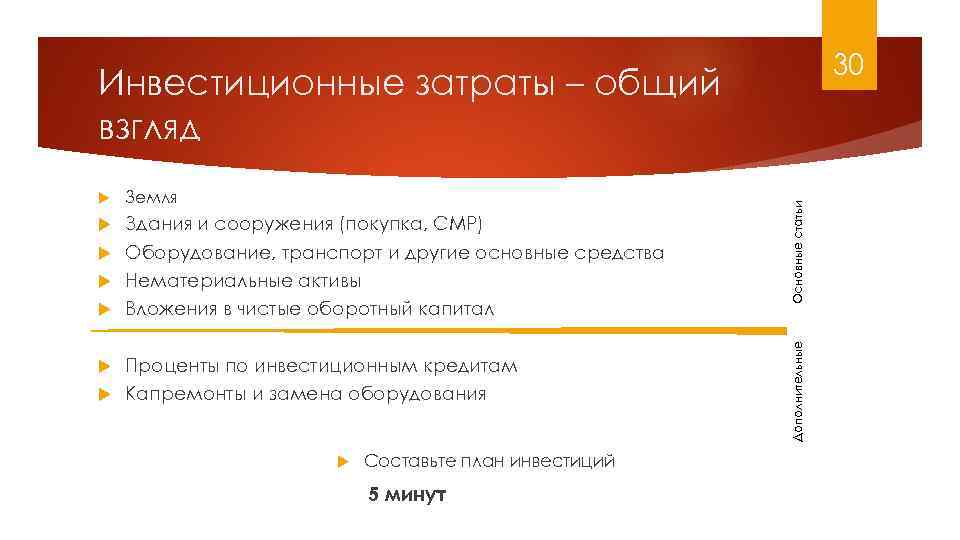 30

Инвестиционные затраты – общий взгляд

Земля
Здания и сооружения (покупка, СМР)
Оборудование, транспорт и другие основные средства
Нематериальные активы
Вложения в чистые оборотный капитал

Основные статьи

Проценты по инвестиционным кредитам
Капремонты и замена оборудования

Дополнительные

Составьте план инвестиций

5 минут